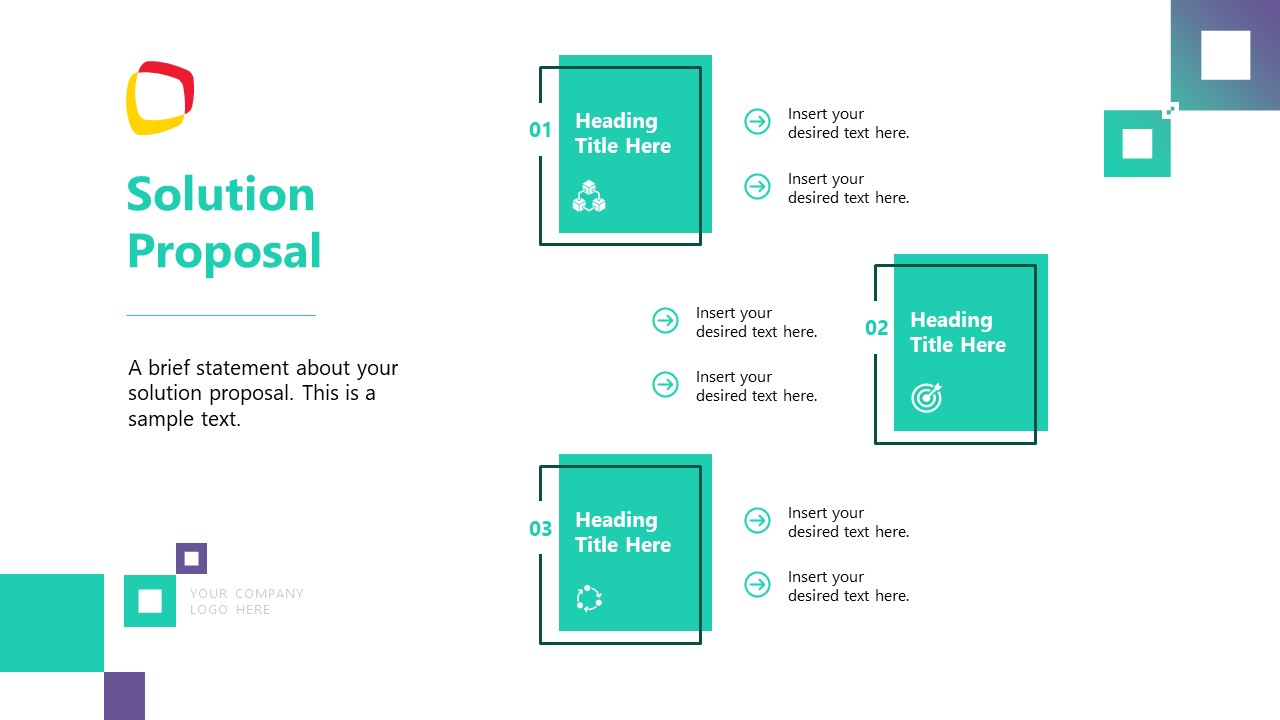 Solution Proposal

A brief statement about your solution proposal. This is a sample text.

YOUR COMPANY LOGO HERE

01 Heading Title Here

Insert your desired text here.

Insert your desired text here.

Insert your desired text here.

Insert your desired text here.

02 Heading Title Here

03 Heading Title Here

Insert your desired text here.

Insert your desired text here.